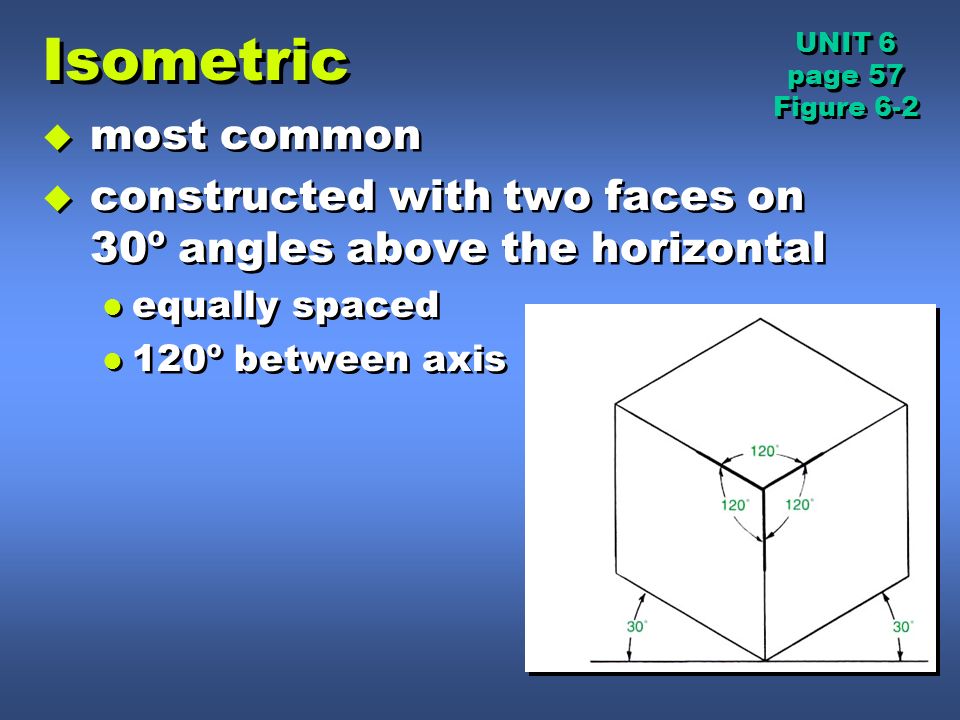 Isometric

UNIT 6
page 57
Figure 6-2

most common

constructed with two faces on 30º angles above the horizontal

equally spaced

120º between axis

120°
120°
120°
30°
30°